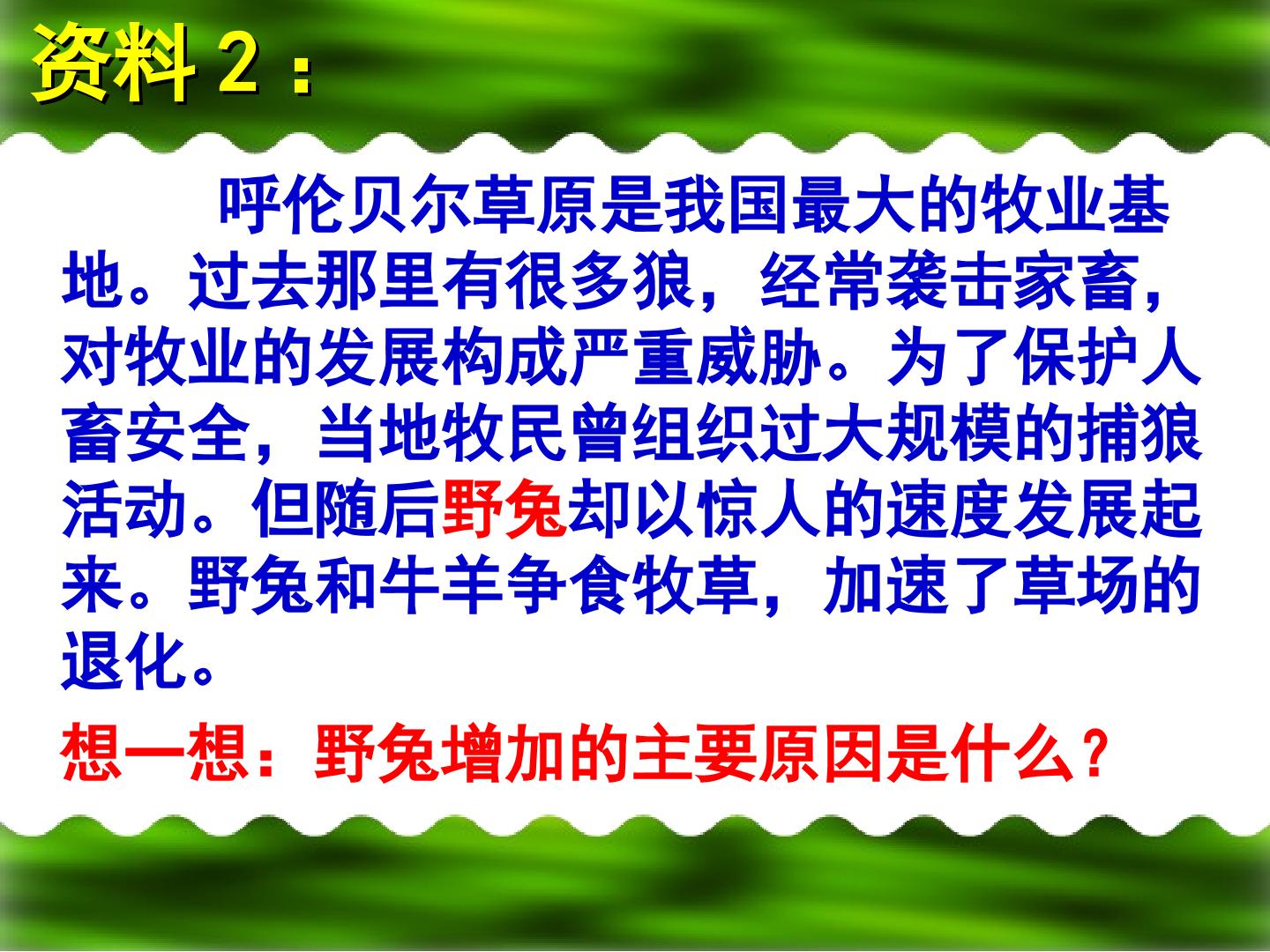 资料 2：

呼伦贝尔草原是我国最大的牧业基地。过去那里有很多狼，经常袭击家畜，对牧业的发展构成严重威胁。为了保护人畜安全，当地牧民曾组织过大规模的捕狼活动。但随后野兔却以惊人的速度发展起来。野兔和牛羊争食牧草，加速了草场的退化。

想一想：野兔增加的主要原因是什么？